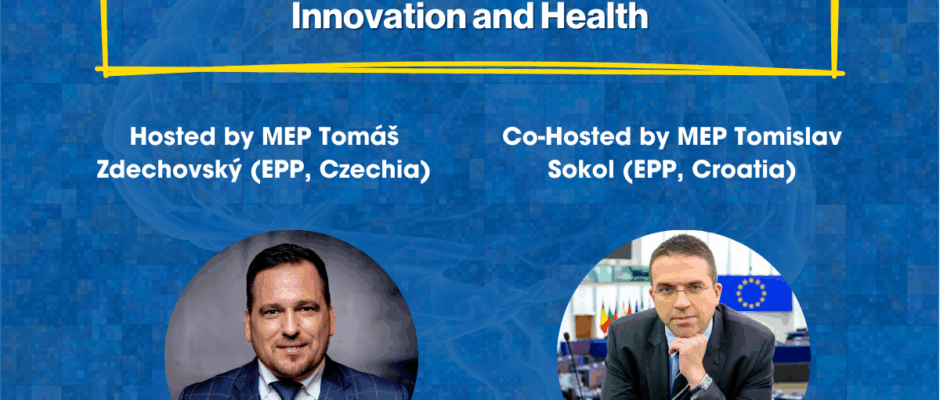 Innovation and Health

Hosted by MEP Tomáš Zdechovský (EPP, Czechia)

Co-Hosted by MEP Tomislav Sokol (EPP, Croatia)